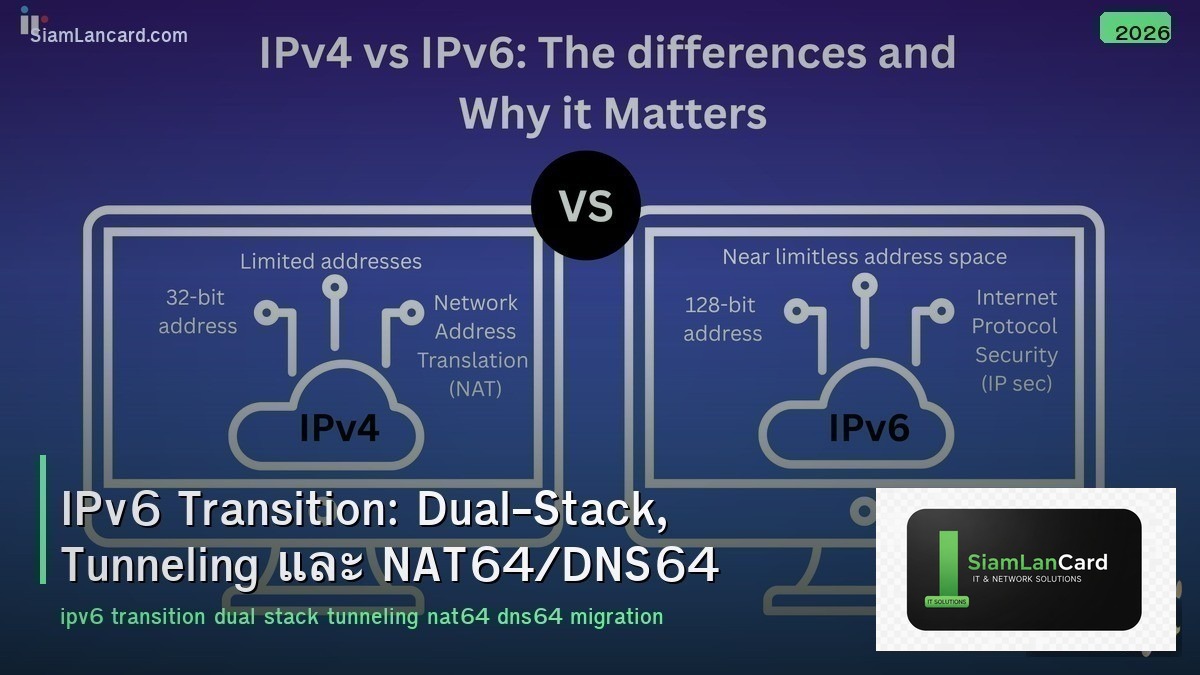 SiamLancard.com

2026

IPv4 vs IPv6: The differences and Why it Matters

VS

Limited addresses

32-bit address

Network Address Translation (NAT)

IPv4

Near limitless address space

128-bit address

Internet Protocol Security (IP sec)

IPv6

IPv6 Transition: Dual-Stack, Tunneling และ NAT64/DNS64

ipv6 transition dual stack tunneling nat64 dns64 migration

SiamLanCard
IT & NETWORK SOLUTIONS
IT SOLUTIONS